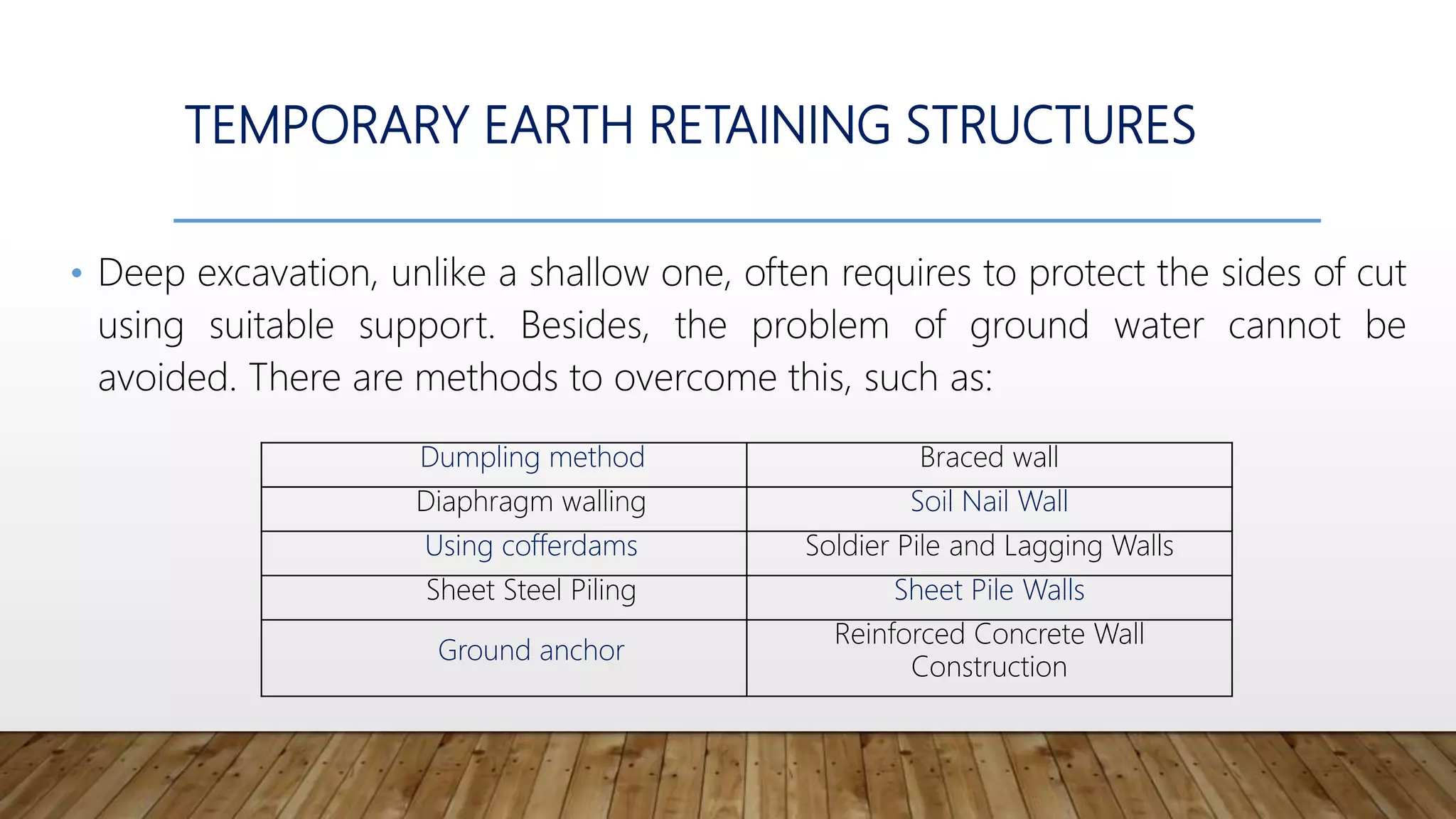 TEMPORARY EARTH RETAINING STRUCTURES

• Deep excavation, unlike a shallow one, often requires to protect the sides of cut using suitable support. Besides, the problem of ground water cannot be avoided. There are methods to overcome this, such as:

| Dumpling method | Braced wall |
|---|---|
| Diaphragm walling | Soil Nail Wall |
| Using cofferdams | Soldier Pile and Lagging Walls |
| Sheet Steel Piling | Sheet Pile Walls |
| Ground anchor | Reinforced Concrete Wall Construction |